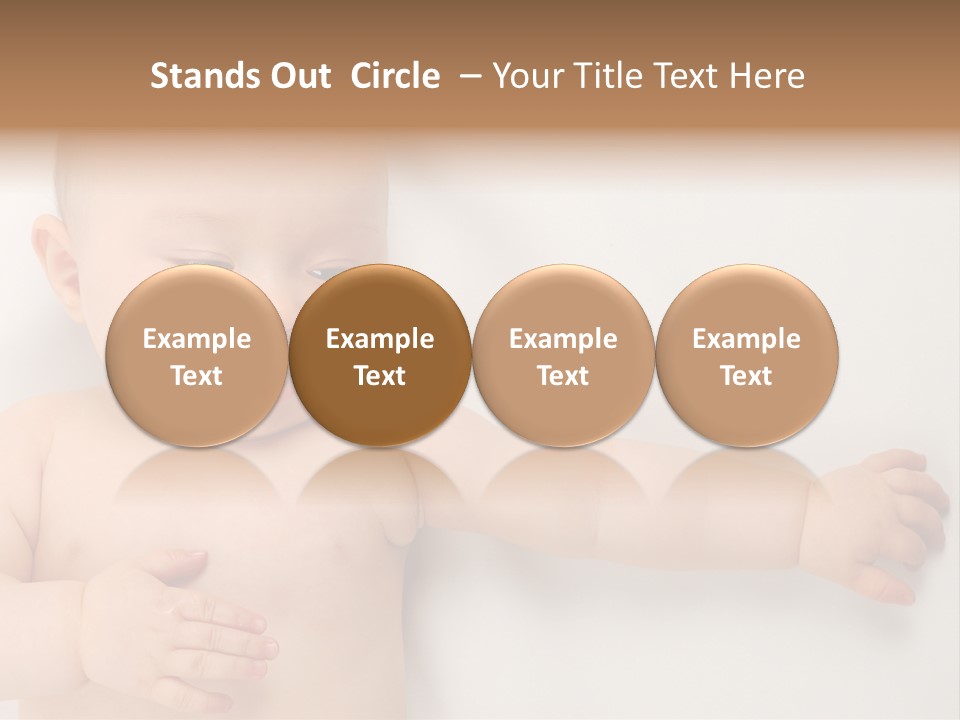 Stands Out Circle – Your Title Text Here

Example Text

Example Text

Example Text

Example Text